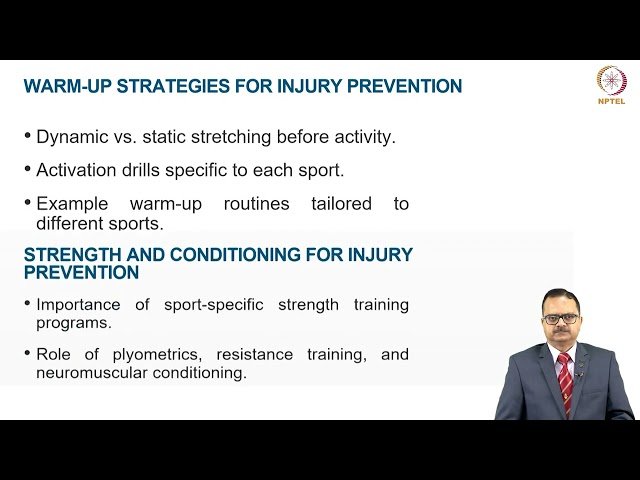 WARM-UP STRATEGIES FOR INJURY PREVENTION

NPTEL

• Dynamic vs. static stretching before activity.

• Activation drills specific to each sport.

• Example warm-up routines tailored to different sports.

STRENGTH AND CONDITIONING FOR INJURY PREVENTION

• Importance of sport-specific strength training programs.

• Role of plyometrics, resistance training, and neuromuscular conditioning.